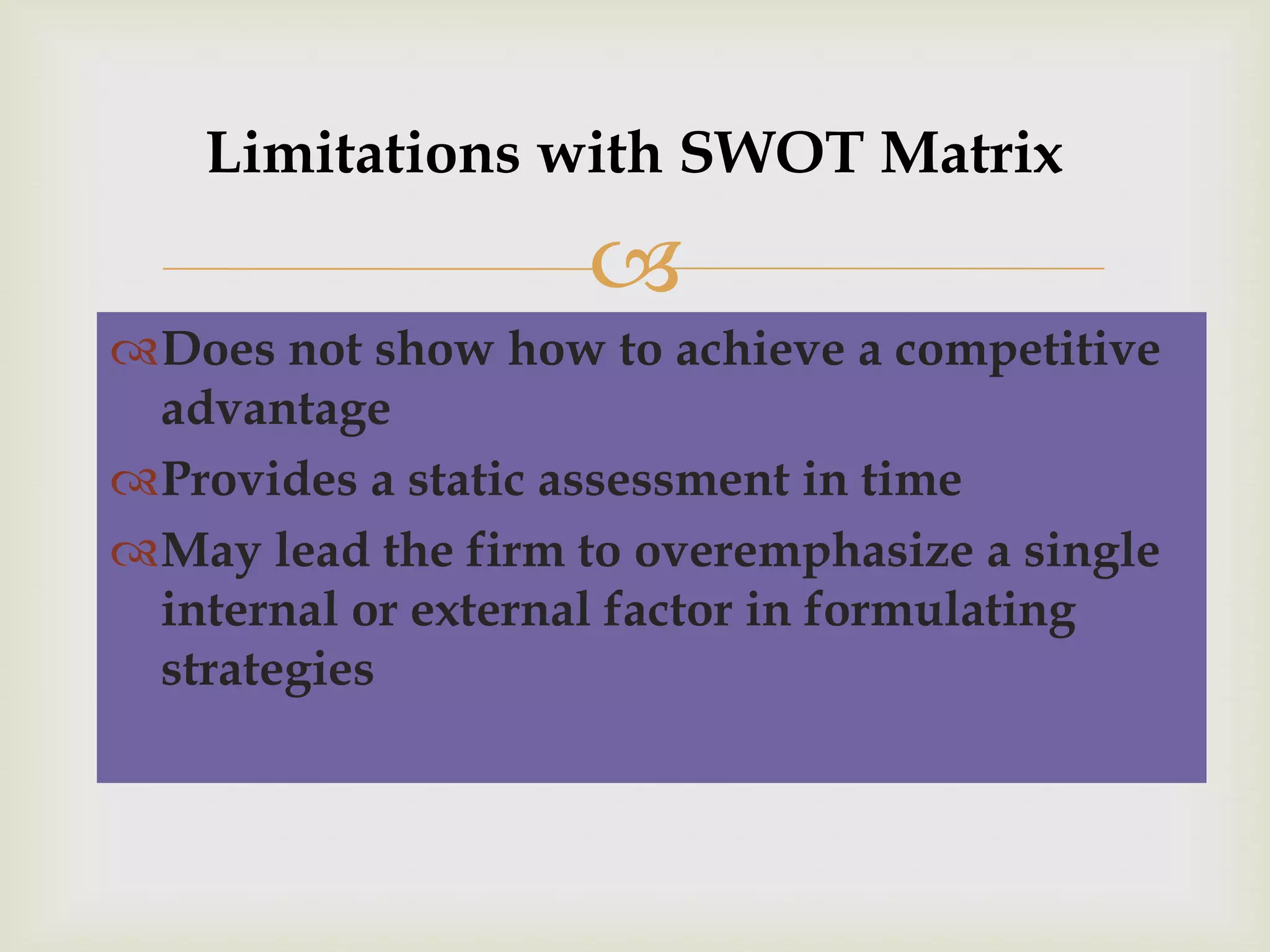 Limitations with SWOT Matrix

Does not show how to achieve a competitive advantage

Provides a static assessment in time

May lead the firm to overemphasize a single internal or external factor in formulating strategies